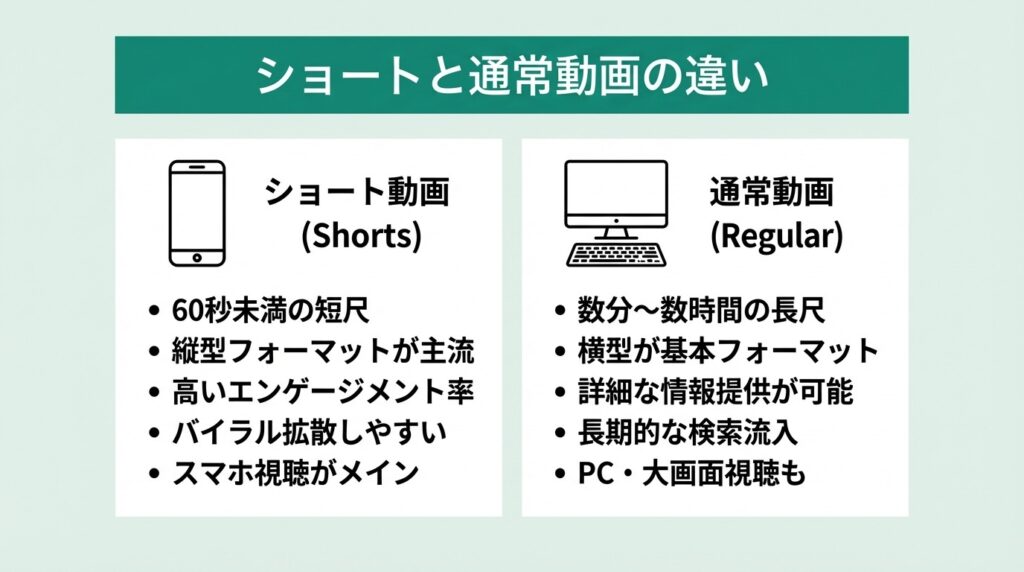 ショートと通常動画の違い

ショート動画
(Shorts)

• 60秒未満の短尺
• 縦型フォーマットが主流
• 高いエンゲージメント率
• バイラル拡散しやすい
• スマホ視聴がメイン

通常動画
(Regular)

• 数分〜数時間の長尺
• 横型が基本フォーマット
• 詳細な情報提供が可能
• 長期的な検索流入
• PC・大画面視聴も